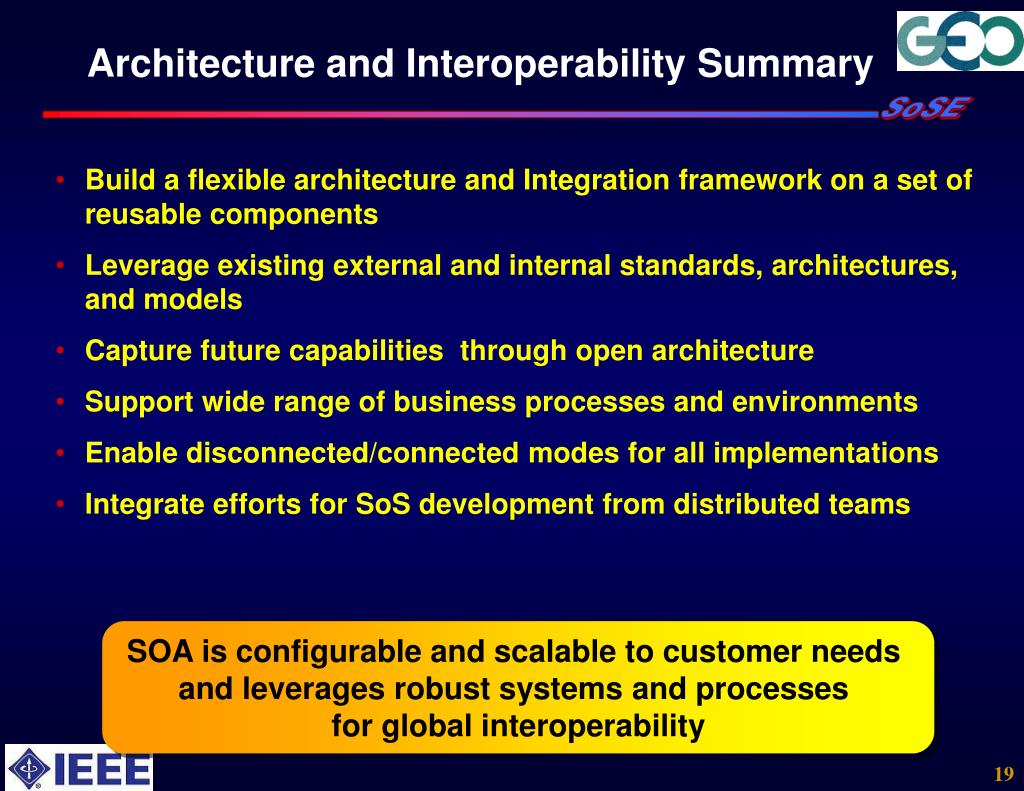 Architecture and Interoperability Summary

GEO

SoSE

• Build a flexible architecture and Integration framework on a set of reusable components

• Leverage existing external and internal standards, architectures, and models

• Capture future capabilities through open architecture

• Support wide range of business processes and environments

• Enable disconnected/connected modes for all implementations

• Integrate efforts for SoS development from distributed teams

SOA is configurable and scalable to customer needs and leverages robust systems and processes for global interoperability

IEEE

19